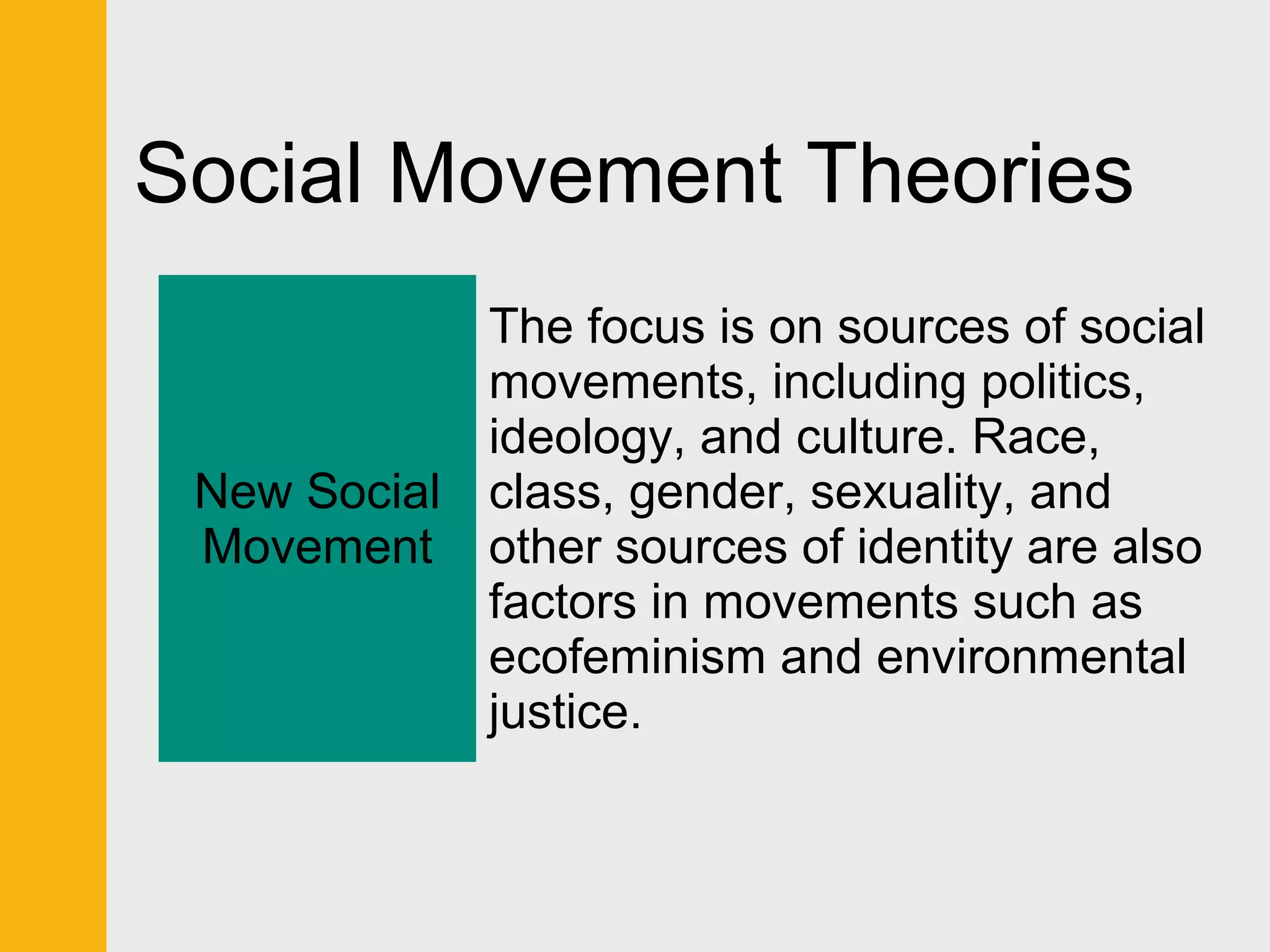 Social Movement Theories

New Social Movement

The focus is on sources of social movements, including politics, ideology, and culture. Race, class, gender, sexuality, and other sources of identity are also factors in movements such as ecofeminism and environmental justice.